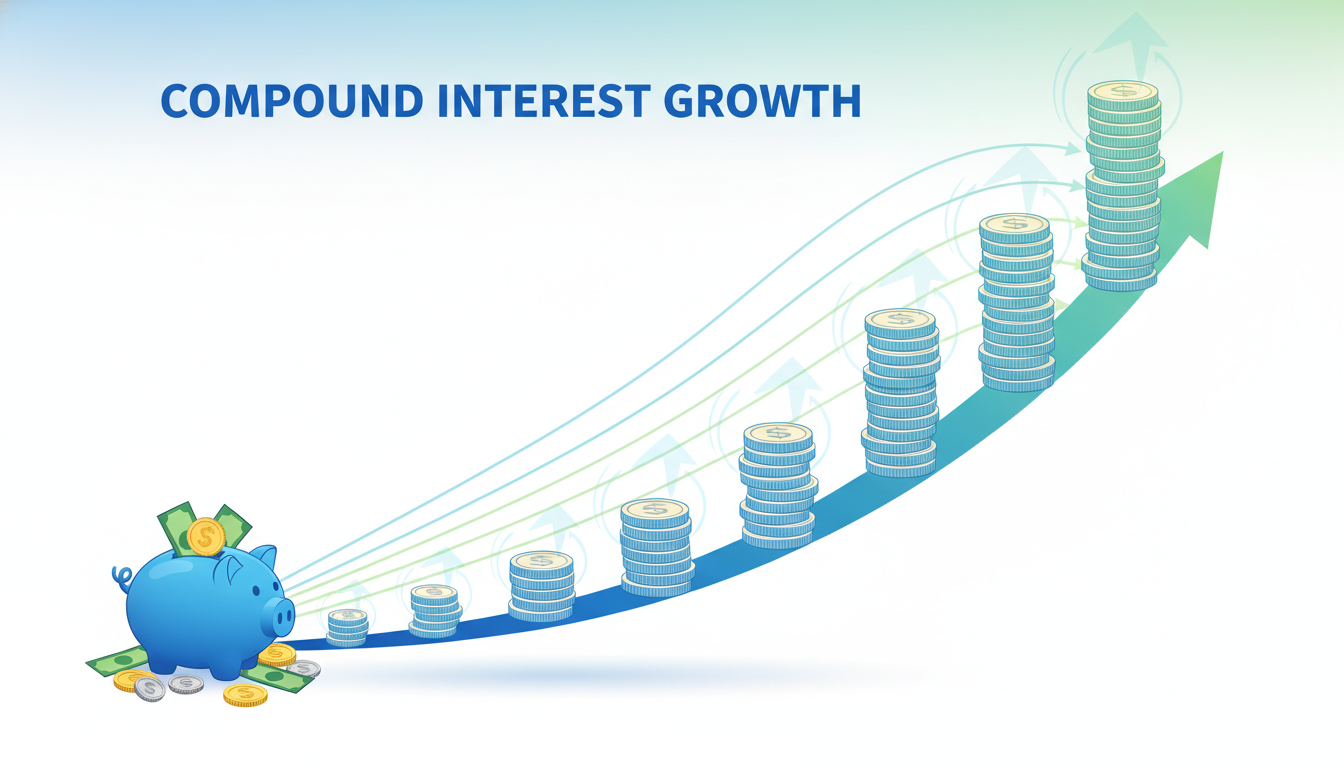 COMPOUND INTEREST GROWTH